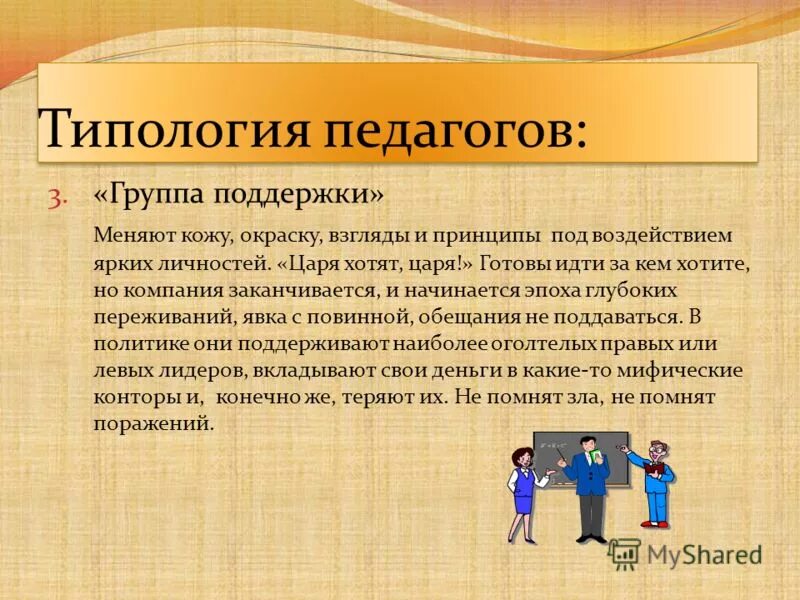 Типология педагогов:

3. «Группа поддержки»

Меняют кожу, окраску, взгляды и принципы под воздействием ярких личностей. «Царя хотят, царя!» Готовы идти за кем хотите, но компания заканчивается, и начинается эпоха глубоких переживаний, явка с повинной, обещания не поддаваться. В политике они поддерживают наиболее оголтелых правых или левых лидеров, вкладывают свои деньги в какие-то мифические конторы и, конечно же, теряют их. Не помнят зла, не помнят поражений.

MyShared